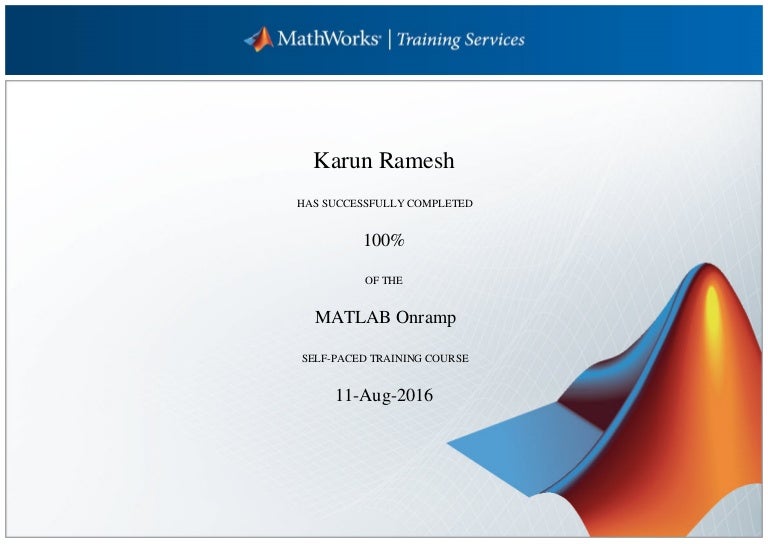 MathWorks® | Training Services

Karun Ramesh

HAS SUCCESSFULLY COMPLETED

100%

OF THE

MATLAB Onramp

SELF-PACED TRAINING COURSE

11-Aug-2016